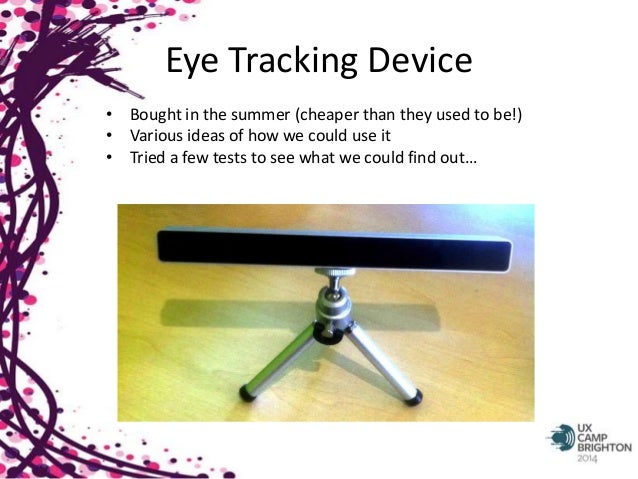 Eye Tracking Device

• Bought in the summer (cheaper than they used to be!)
• Various ideas of how we could use it
• Tried a few tests to see what we could find out…

UX CAMP BRIGHTON 2014